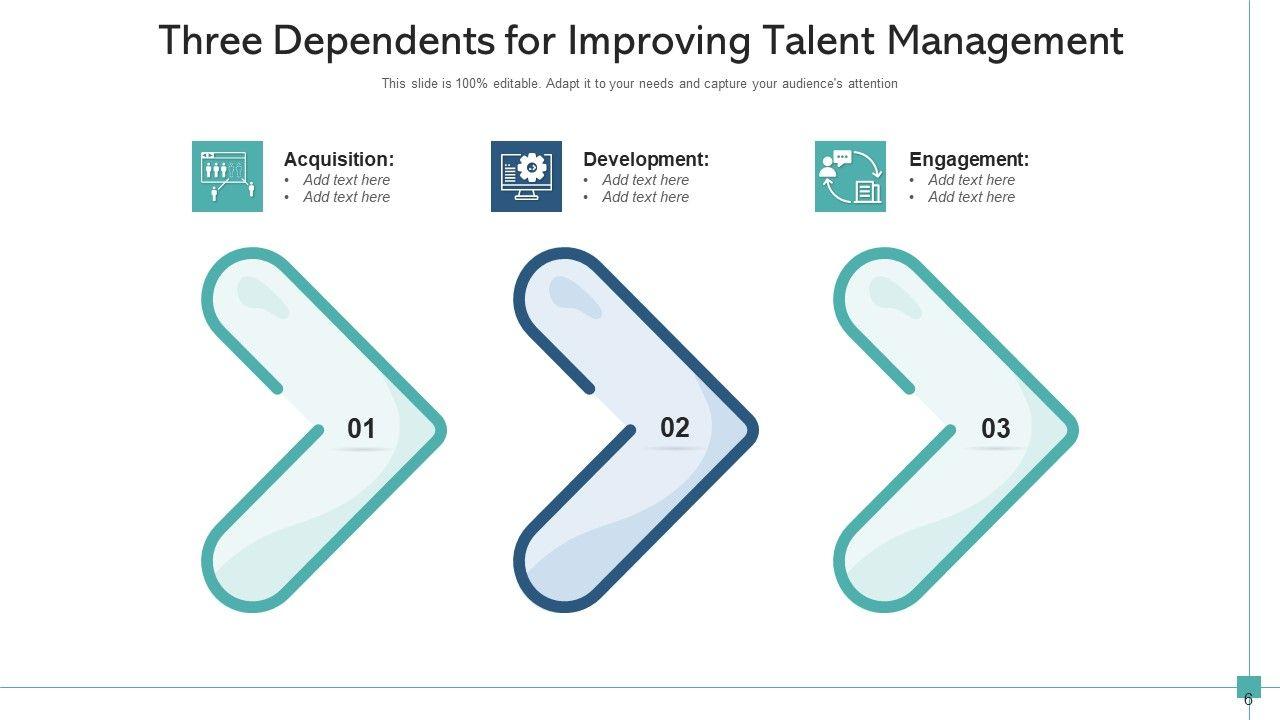 Three Dependents for Improving Talent Management

This slide is 100% editable. Adapt it to your needs and capture your audience's attention

Acquisition:
• Add text here
• Add text here

Development:
• Add text here
• Add text here

Engagement:
• Add text here
• Add text here

01

02

03

6